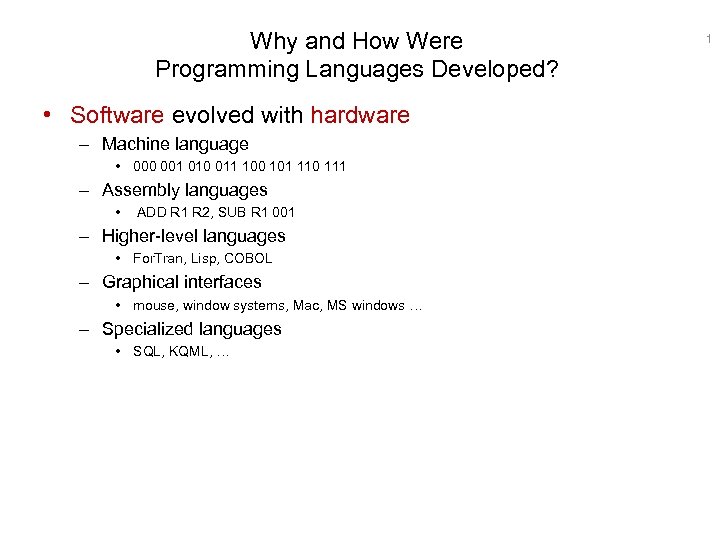 Why and How Were
Programming Languages Developed?

1

• Software evolved with hardware
– Machine language
• 000 001 010 011 100 101 110 111
– Assembly languages
• ADD R1 R2, SUB R1 001
– Higher-level languages
• ForTran, Lisp, COBOL
– Graphical interfaces
• mouse, window systems, Mac, MS windows …
– Specialized languages
• SQL, KQML, …